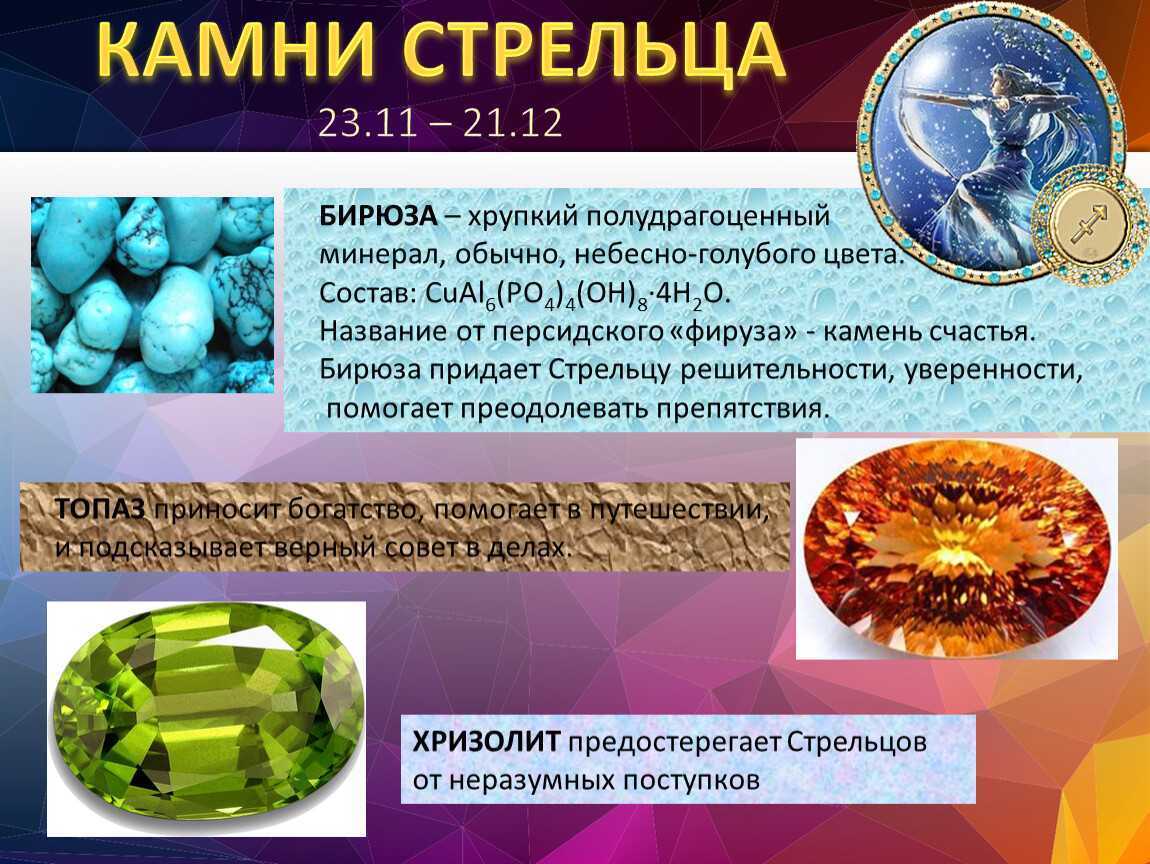 КАМНИ СТРЕЛЬЦА

23.11 – 21.12

БИРЮЗА – хрупкий полудрагоценный минерал, обычно, небесно-голубого цвета. Состав: $CuAl_6(PO_4)_4(OH)_8 \cdot 4H_2O$. Название от персидского «фируза» - камень счастья. Бирюза придает Стрельцу решительности, уверенности, помогает преодолевать препятствия.

ТОПАЗ приносит богатство, помогает в путешествии, и подсказывает верный совет в делах.

ХРИЗОЛИТ предостерегает Стрельцов от неразумных поступков